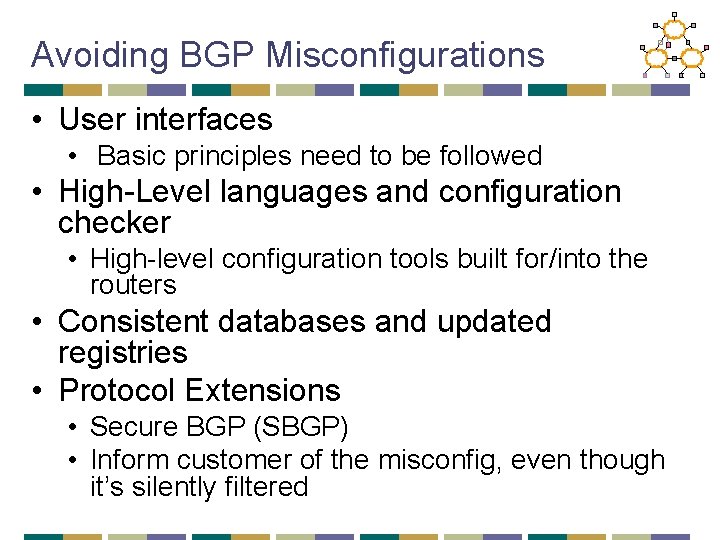 Avoiding BGP Misconfigurations

• User interfaces
  • Basic principles need to be followed
• High-Level languages and configuration checker
  • High-level configuration tools built for/into the routers
• Consistent databases and updated registries
• Protocol Extensions
  • Secure BGP (SBGP)
  • Inform customer of the misconfig, even though it's silently filtered